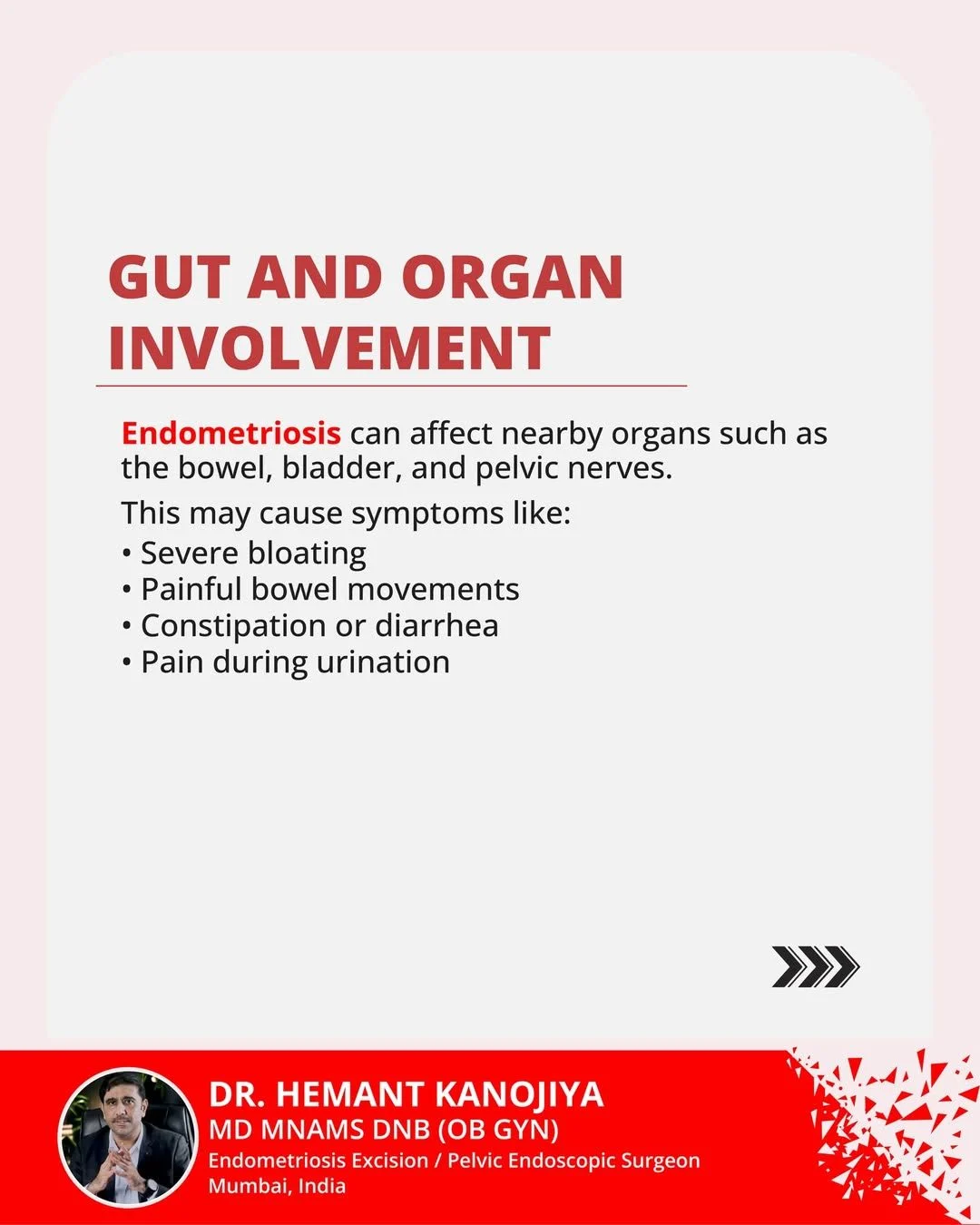 GUT AND ORGAN INVOLVEMENT

Endometriosis can affect nearby organs such as the bowel, bladder, and pelvic nerves.

This may cause symptoms like:
• Severe bloating
• Painful bowel movements
• Constipation or diarrhea
• Pain during urination

DR. HEMANT KANOJIYA
MD MNAMS DNB (OB GYN)
Endometriosis Excision / Pelvic Endoscopic Surgeon
Mumbai, India